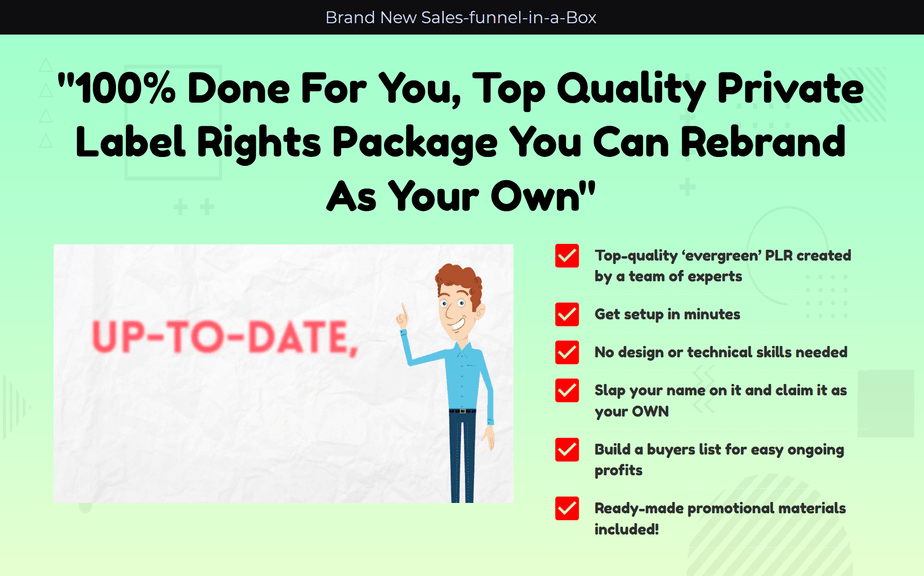 Brand New Sales-funnel-in-a-Box

"100% Done For You, Top Quality Private Label Rights Package You Can Rebrand As Your Own"

UP-TO-DATE,

Top-quality 'evergreen' PLR created by a team of experts

Get setup in minutes

No design or technical skills needed

Slap your name on it and claim it as your OWN

Build a buyers list for easy ongoing profits

Ready-made promotional materials included!